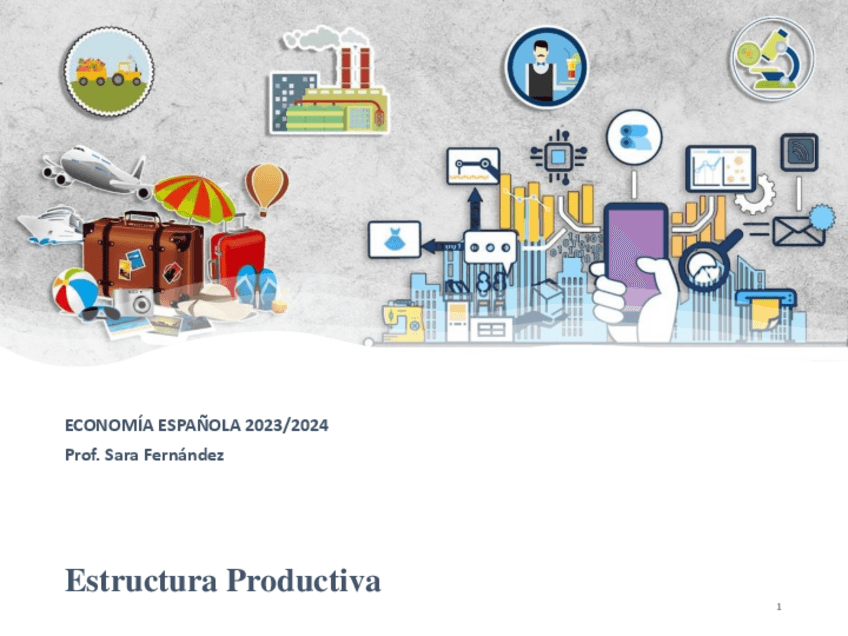 ECONOMÍA ESPAÑOLA 2023/2024
Prof. Sara Fernández

Estructura Productiva

1